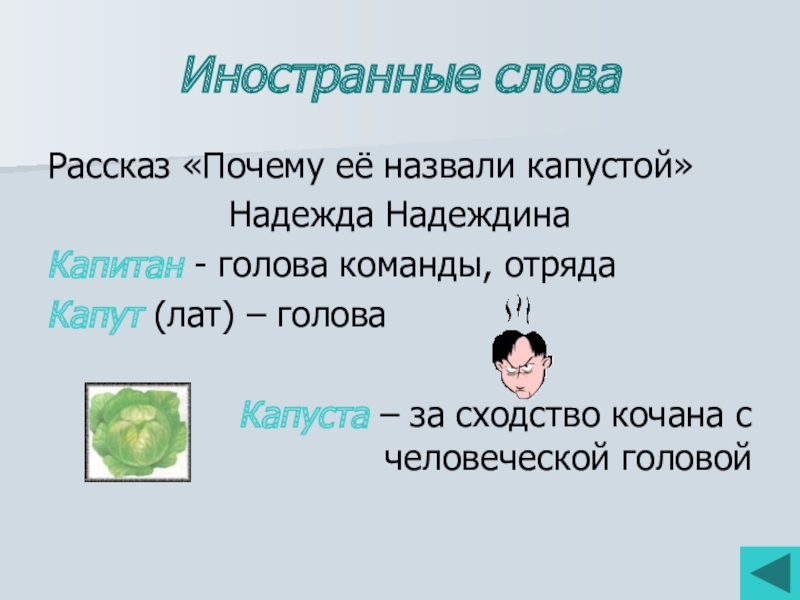 Иностранные слова

Рассказ «Почему её назвали капустой»
Надежда Надеждина

Капитан - голова команды, отряда

Капут (лат) – голова

Капуста – за сходство кочана с человеческой головой